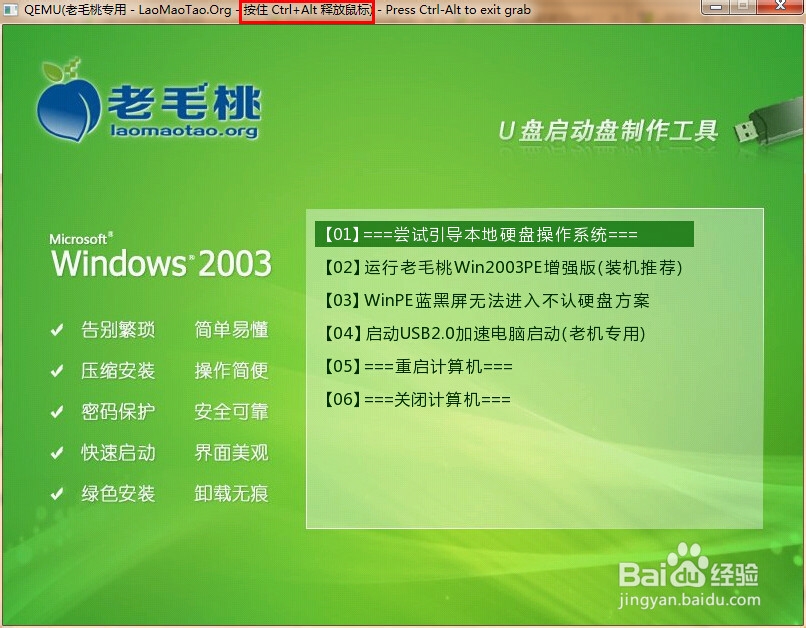 QEMU(老毛桃专用 - LaoMaoTao.Org - 按住 Ctrl+Alt 释放鼠标) - Press Ctrl-Alt to exit grab

老毛桃
laomaotao.org

U盘启动盘制作工具

Microsoft®
Windows® 2003

✔ 告别繁琐 简单易懂
✔ 压缩安装 操作简便
✔ 密码保护 安全可靠
✔ 快速启动 界面美观
✔ 绿色安装 卸载无痕

【01】===尝试引导本地硬盘操作系统===
【02】运行老毛桃Win2003PE增强版(装机推荐)
【03】WinPE蓝黑屏无法进入不认硬盘方案
【04】启动USB2.0加速电脑启动(老机专用)
【05】===重启计算机===
【06】===关闭计算机===

Baidu经验
jingyan.baidu.com